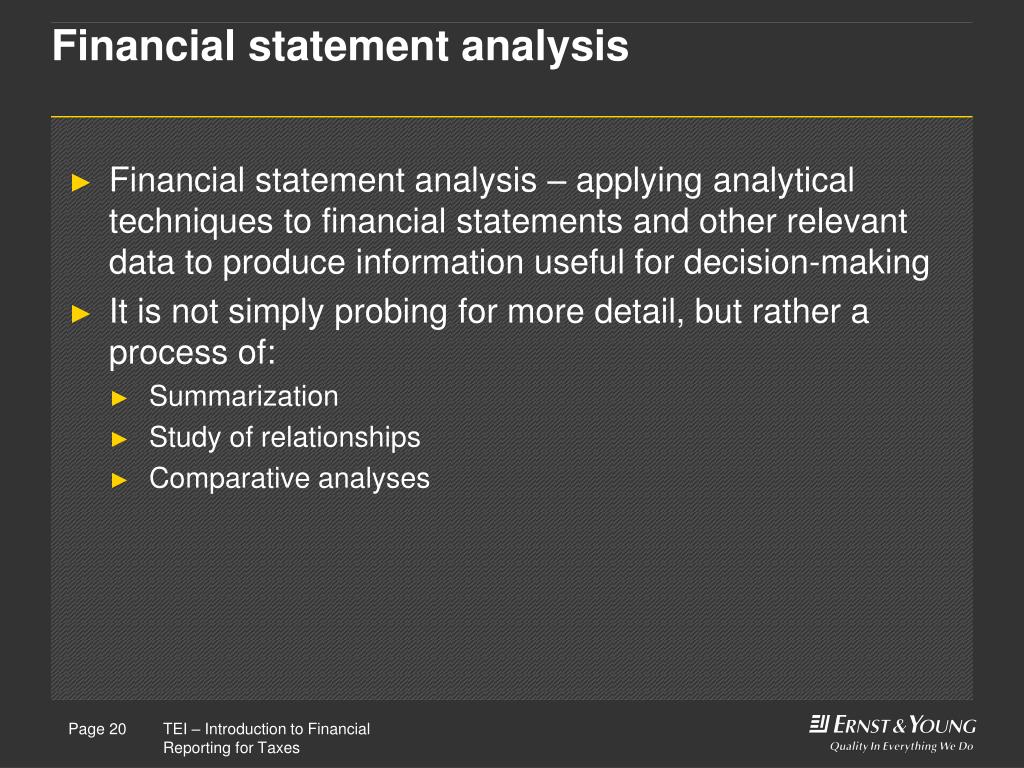 Financial statement analysis

► Financial statement analysis – applying analytical techniques to financial statements and other relevant data to produce information useful for decision-making
► It is not simply probing for more detail, but rather a process of:
► Summarization
► Study of relationships
► Comparative analyses

Page 20

TEI – Introduction to Financial Reporting for Taxes

ERNST & YOUNG
Quality In Everything We Do